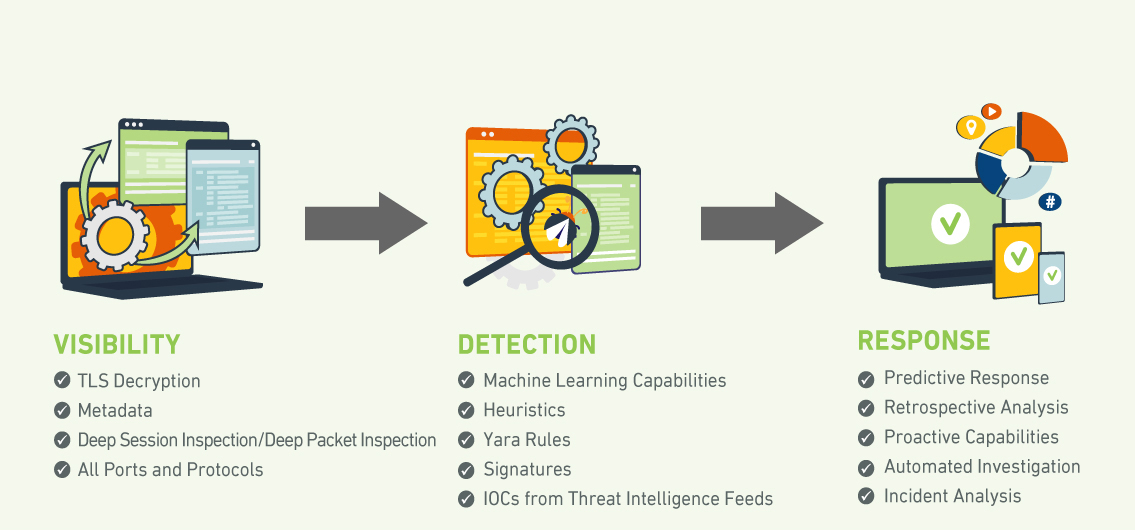 VISIBILITY

TLS Decryption
Metadata
Deep Session Inspection/Deep Packet Inspection
All Ports and Protocols

DETECTION

Machine Learning Capabilities
Heuristics
Yara Rules
Signatures
IOCs from Threat Intelligence Feeds

RESPONSE

Predictive Response
Retrospective Analysis
Proactive Capabilities
Automated Investigation
Incident Analysis